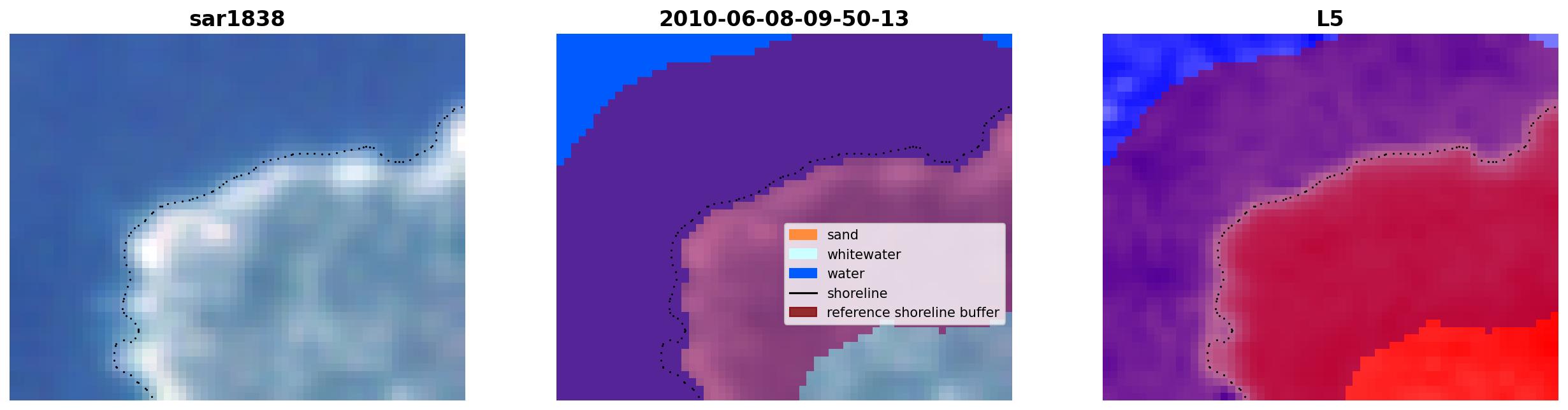 sar1838

2010-06-08-09-50-13

sand
whitewater
water
shoreline
reference shoreline buffer

L5